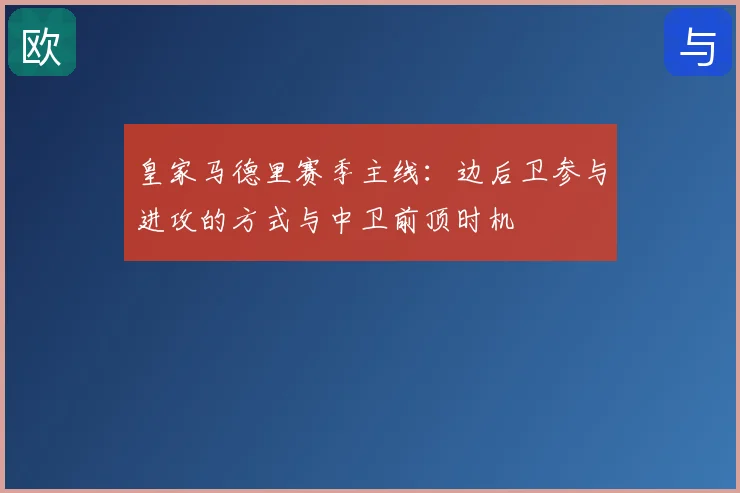 欧

与

皇家马德里赛季主线：边后卫参与进攻的方式与中卫前顶时机